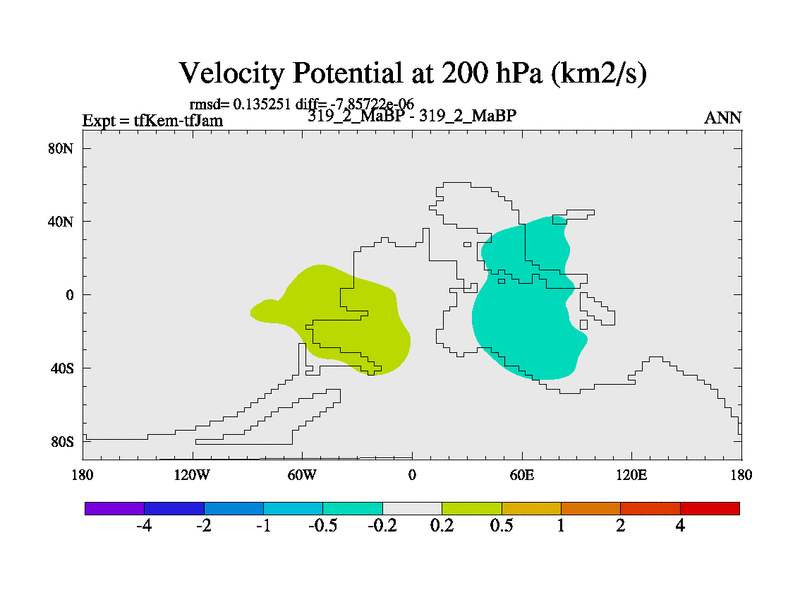 Velocity Potential at 200 hPa (km2/s)

rmsd= 0.135251 diff= -7.85722e-06
Expt = tfKem-tfJam 319_2_MaBP - 319_2_MaBP ANN

80N
40N
0
40S
80S

180 120W 60W 0 60E 120E 180

-4 -2 -1 -0.5 -0.2 0.2 0.5 1 2 4